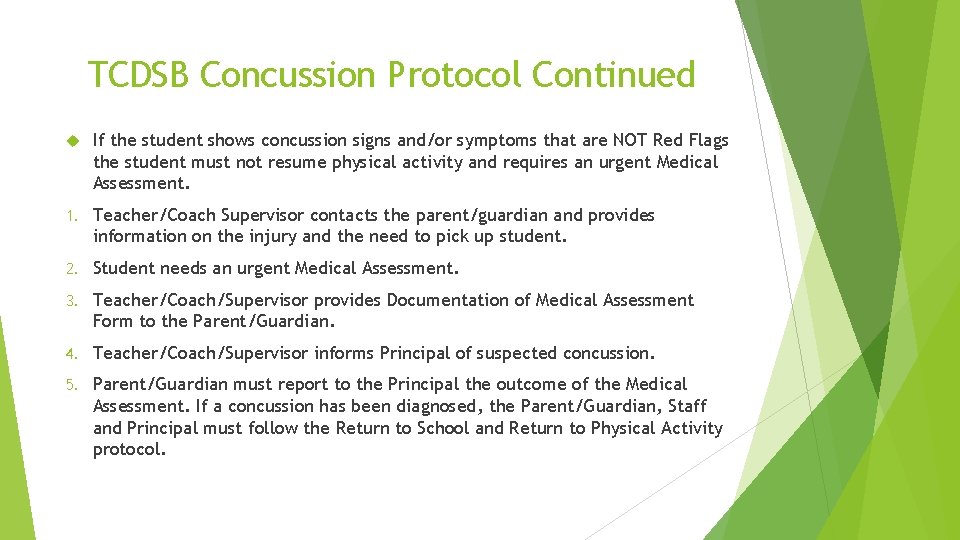 TCDSB Concussion Protocol Continued

If the student shows concussion signs and/or symptoms that are NOT Red Flags the student must not resume physical activity and requires an urgent Medical Assessment.

1. Teacher/Coach Supervisor contacts the parent/guardian and provides information on the injury and the need to pick up student.

2. Student needs an urgent Medical Assessment.

3. Teacher/Coach/Supervisor provides Documentation of Medical Assessment Form to the Parent/Guardian.

4. Teacher/Coach/Supervisor informs Principal of suspected concussion.

5. Parent/Guardian must report to the Principal the outcome of the Medical Assessment. If a concussion has been diagnosed, the Parent/Guardian, Staff and Principal must follow the Return to School and Return to Physical Activity protocol.